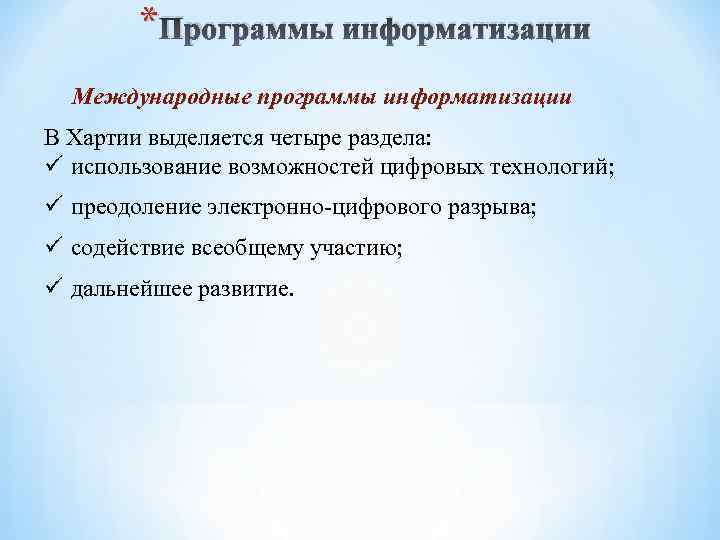 *Программы информатизации

Международные программы информатизации

В Хартии выделяется четыре раздела:
✓ использование возможностей цифровых технологий;
✓ преодоление электронно-цифрового разрыва;
✓ содействие всеобщему участию;
✓ дальнейшее развитие.